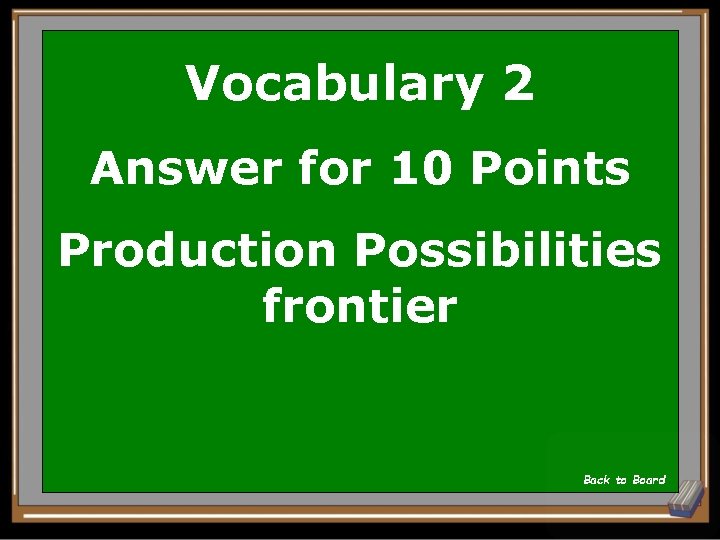 Vocabulary 2

Answer for 10 Points

Production Possibilities frontier

Back to Board